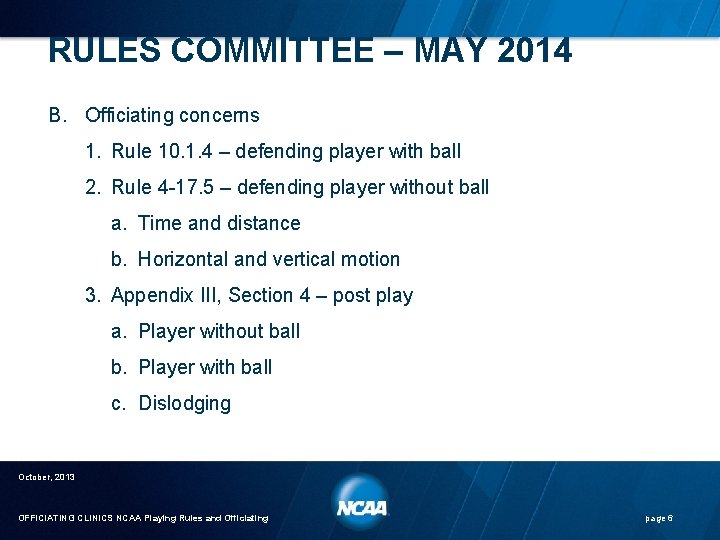 RULES COMMITTEE – MAY 2014

B. Officiating concerns

1. Rule 10.1.4 – defending player with ball

2. Rule 4-17.5 – defending player without ball

a. Time and distance

b. Horizontal and vertical motion

3. Appendix III, Section 4 – post play

a. Player without ball

b. Player with ball

c. Dislodging

October, 2013

OFFICIATING CLINICS NCAA Playing Rules and Officiating

NCAA

page 6